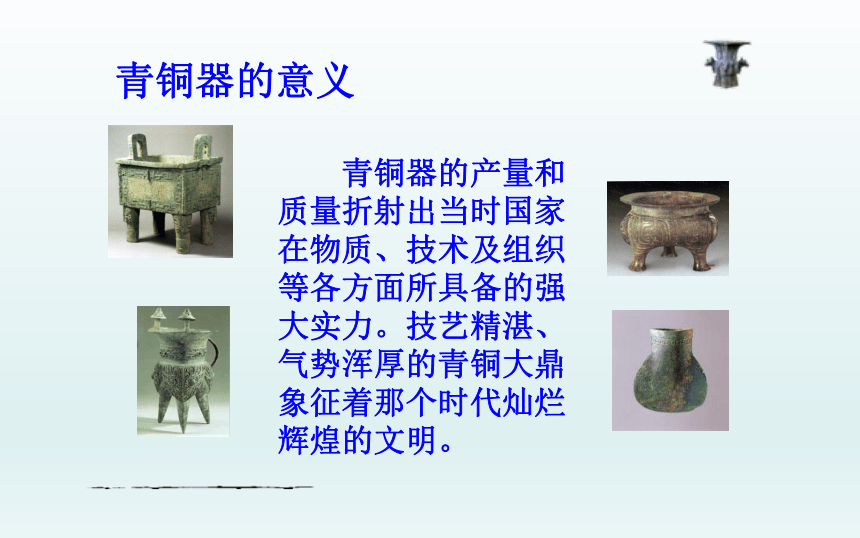 青铜器的意义

青铜器的产量和质量折射出当时国家在物质、技术及组织等各方面所具备的强大实力。技艺精湛、气势浑厚的青铜大鼎象征着那个时代灿烂辉煌的文明。